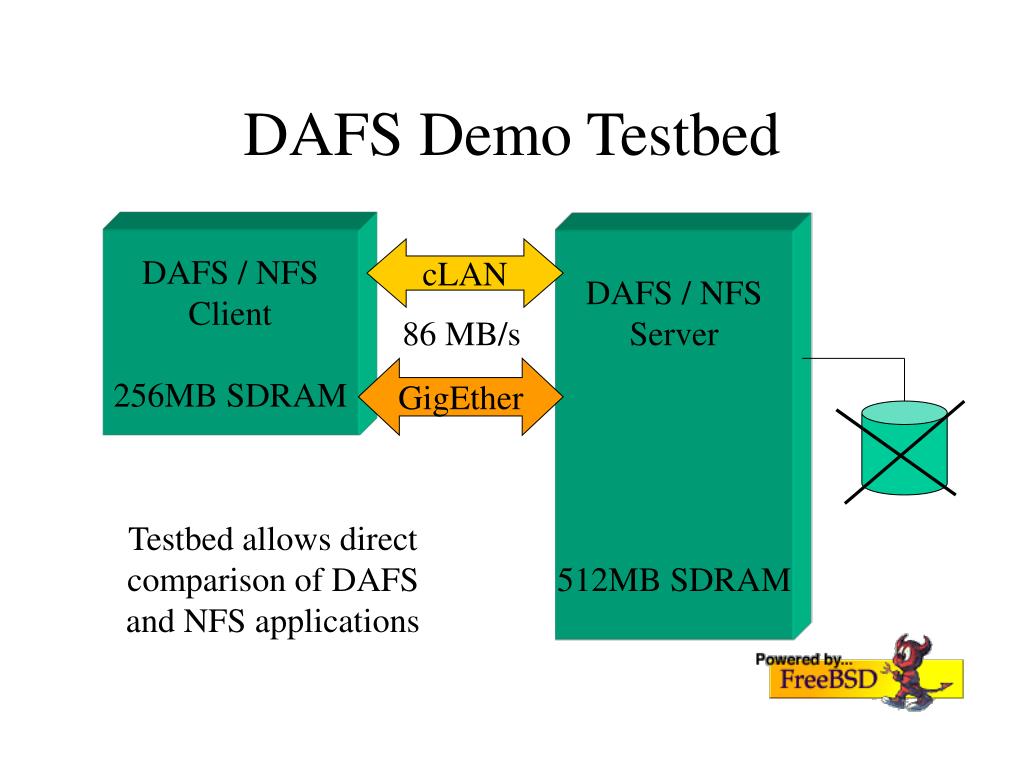 DAFS Demo Testbed

DAFS / NFS Client

256MB SDRAM

cLAN

86 MB/s

GigEther

DAFS / NFS Server

512MB SDRAM

Testbed allows direct comparison of DAFS and NFS applications

Powered by...
FreeBSD